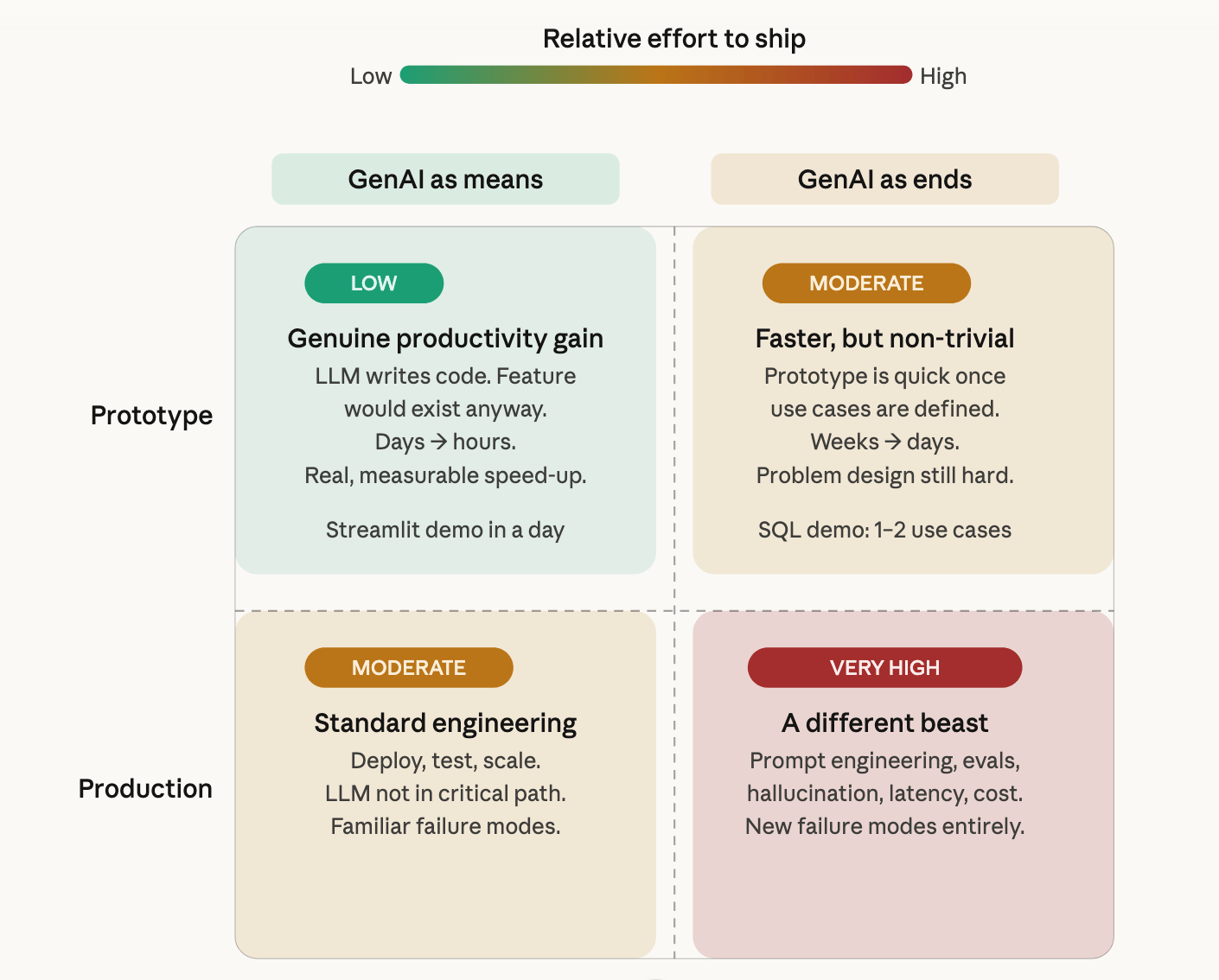 Relative effort to ship

Low High

GenAI as means

GenAI as ends

Prototype

LOW

Genuine productivity gain

LLM writes code. Feature would exist anyway. Days → hours. Real, measurable speed-up.

Streamlit demo in a day

MODERATE

Faster, but non-trivial

Prototype is quick once use cases are defined. Weeks → days. Problem design still hard.

SQL demo: 1–2 use cases

Production

MODERATE

Standard engineering

Deploy, test, scale. LLM not in critical path. Familiar failure modes.

VERY HIGH

A different beast

Prompt engineering, evals, hallucination, latency, cost. New failure modes entirely.